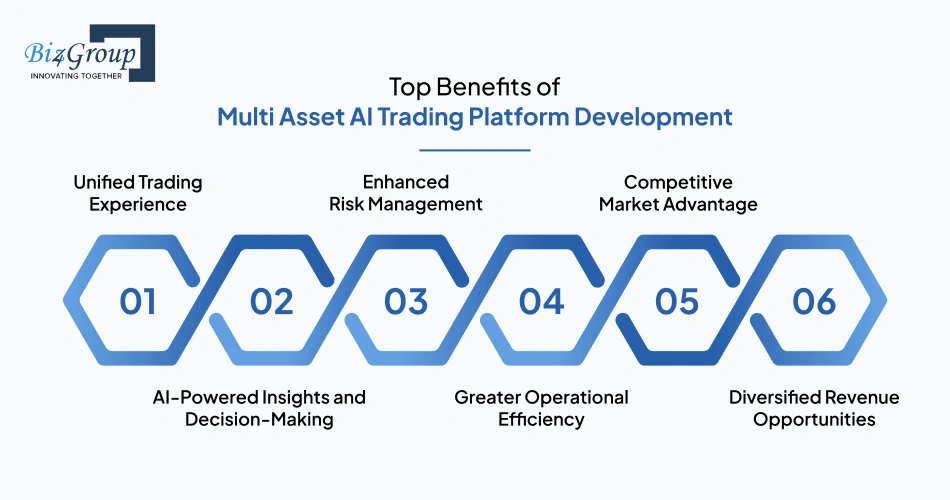 Biz4Group
INNOVATING TOGETHER

Top Benefits of
Multi Asset AI Trading Platform Development

Unified Trading Experience

Enhanced Risk Management

Competitive Market Advantage

01

02

03

04

05

06

AI-Powered Insights and Decision-Making

Greater Operational Efficiency

Diversified Revenue Opportunities